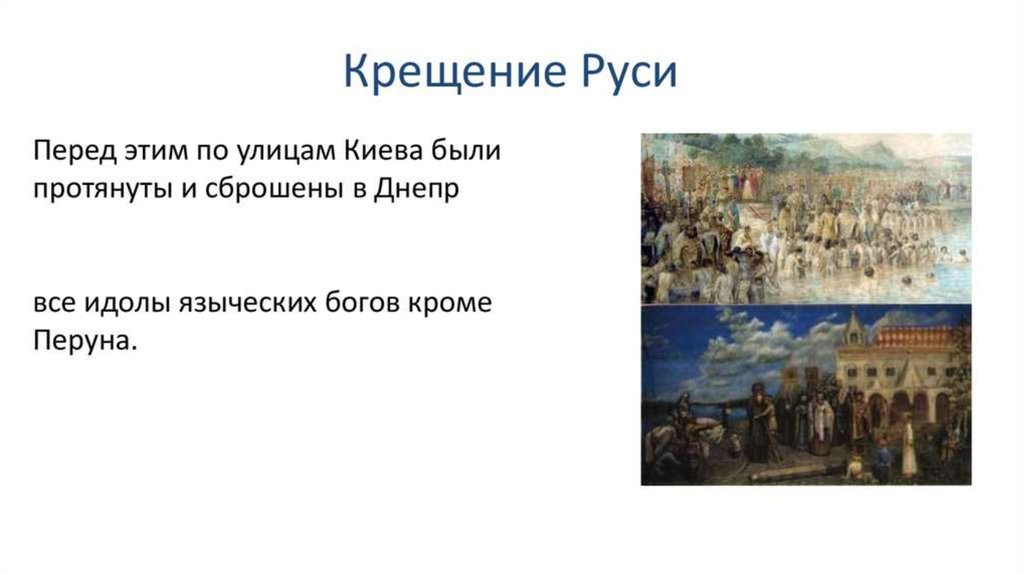 Крещение Руси

Перед этим по улицам Киева были протянуты и сброшены в Днепр

все идолы языческих богов кроме Перуна.